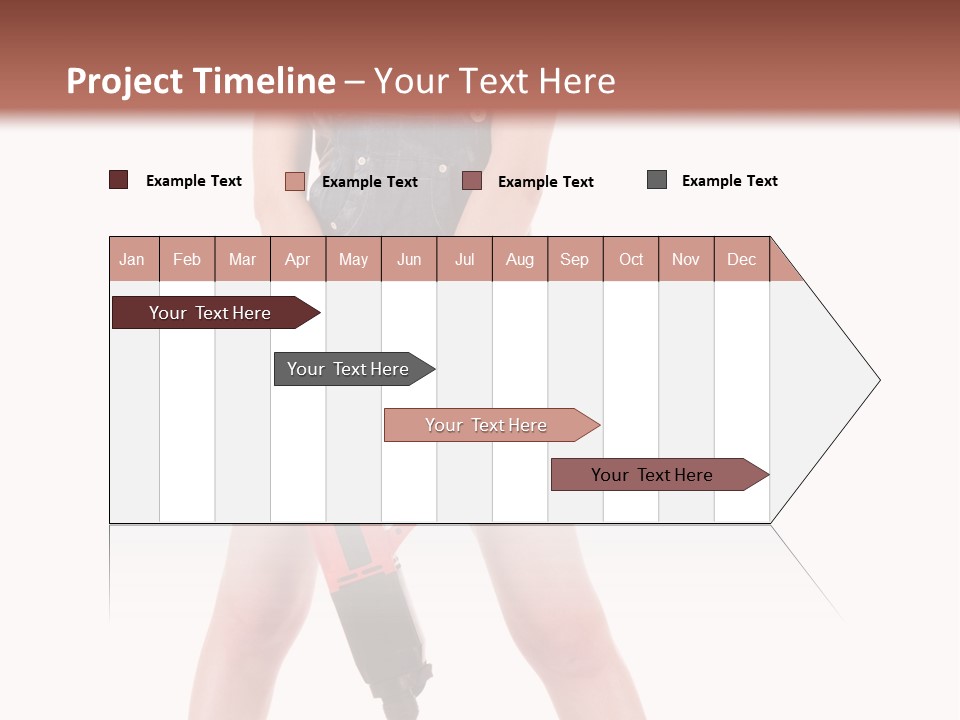 Project Timeline – Your Text Here

Example Text
Example Text
Example Text
Example Text

| Jan | Feb | Mar | Apr | May | Jun | Jul | Aug | Sep | Oct | Nov | Dec |
|---|---|---|---|---|---|---|---|---|---|---|---|

Your Text Here

Your Text Here

Your Text Here

Your Text Here